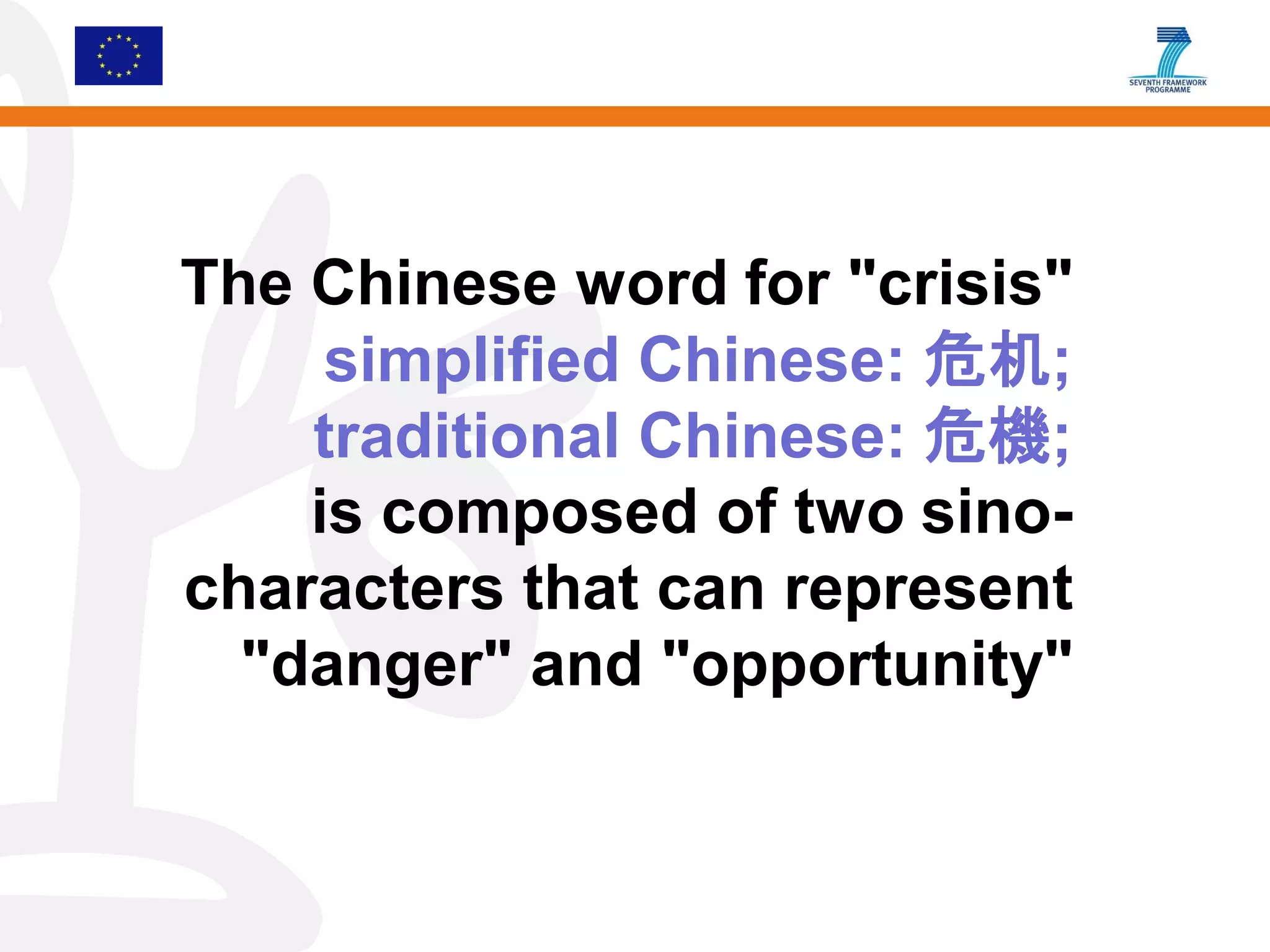 SEVENTH FRAMEWORK PROGRAMME

The Chinese word for "crisis"
simplified Chinese: 危机;
traditional Chinese: 危機;
is composed of two sino-characters that can represent "danger" and "opportunity"